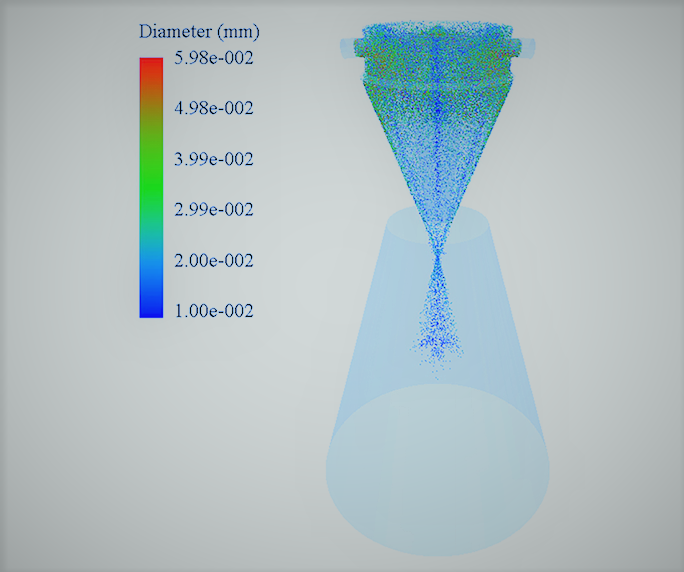 Diameter (mm)
5.98e-002
4.98e-002
3.99e-002
2.99e-002
2.00e-002
1.00e-002